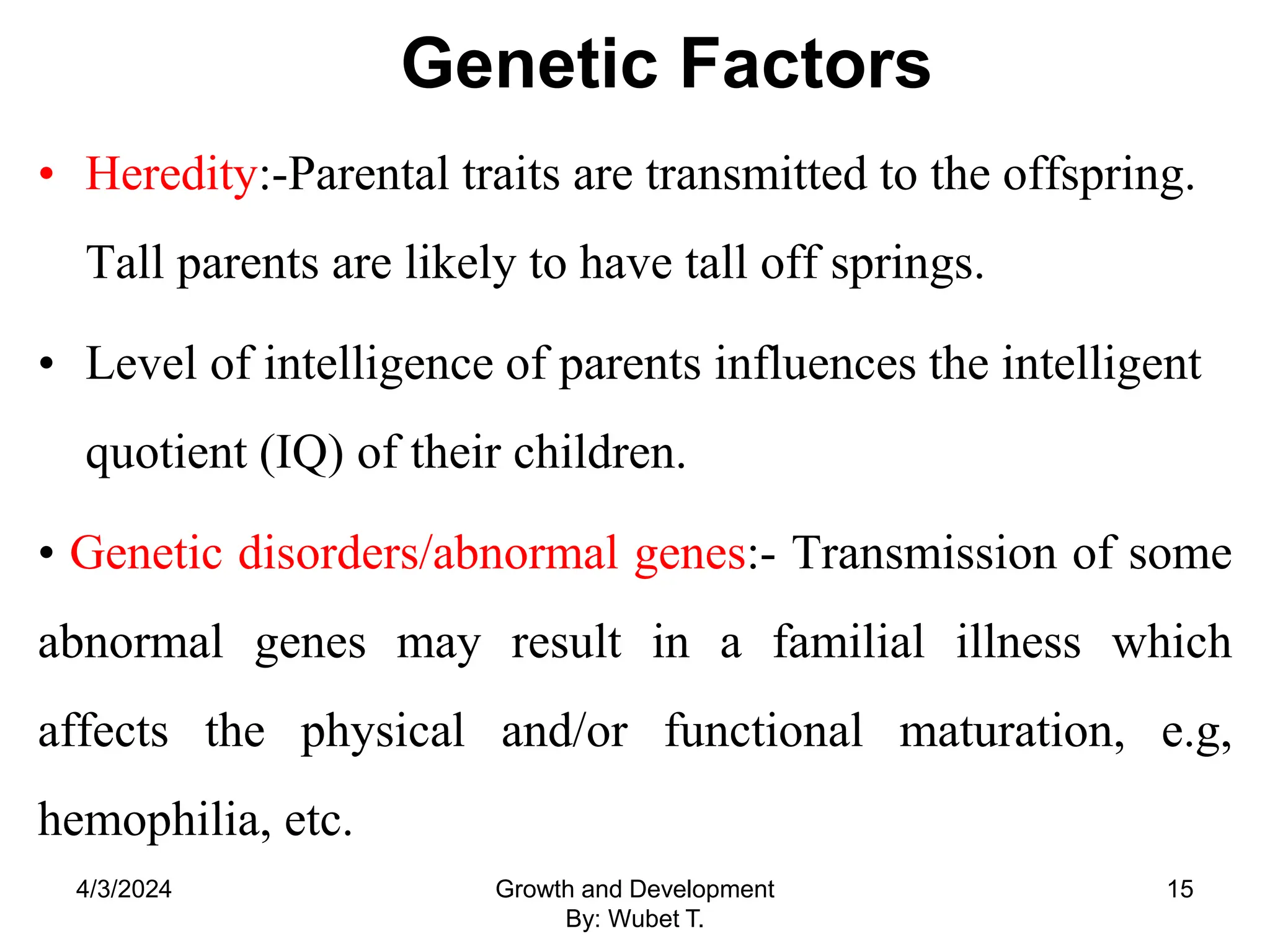 Genetic Factors

• Heredity:-Parental traits are transmitted to the offspring. Tall parents are likely to have tall off springs.

• Level of intelligence of parents influences the intelligent quotient (IQ) of their children.

• Genetic disorders/abnormal genes:- Transmission of some abnormal genes may result in a familial illness which affects the physical and/or functional maturation, e.g, hemophilia, etc.

4/3/2024

Growth and Development
By: Wubet T.

15